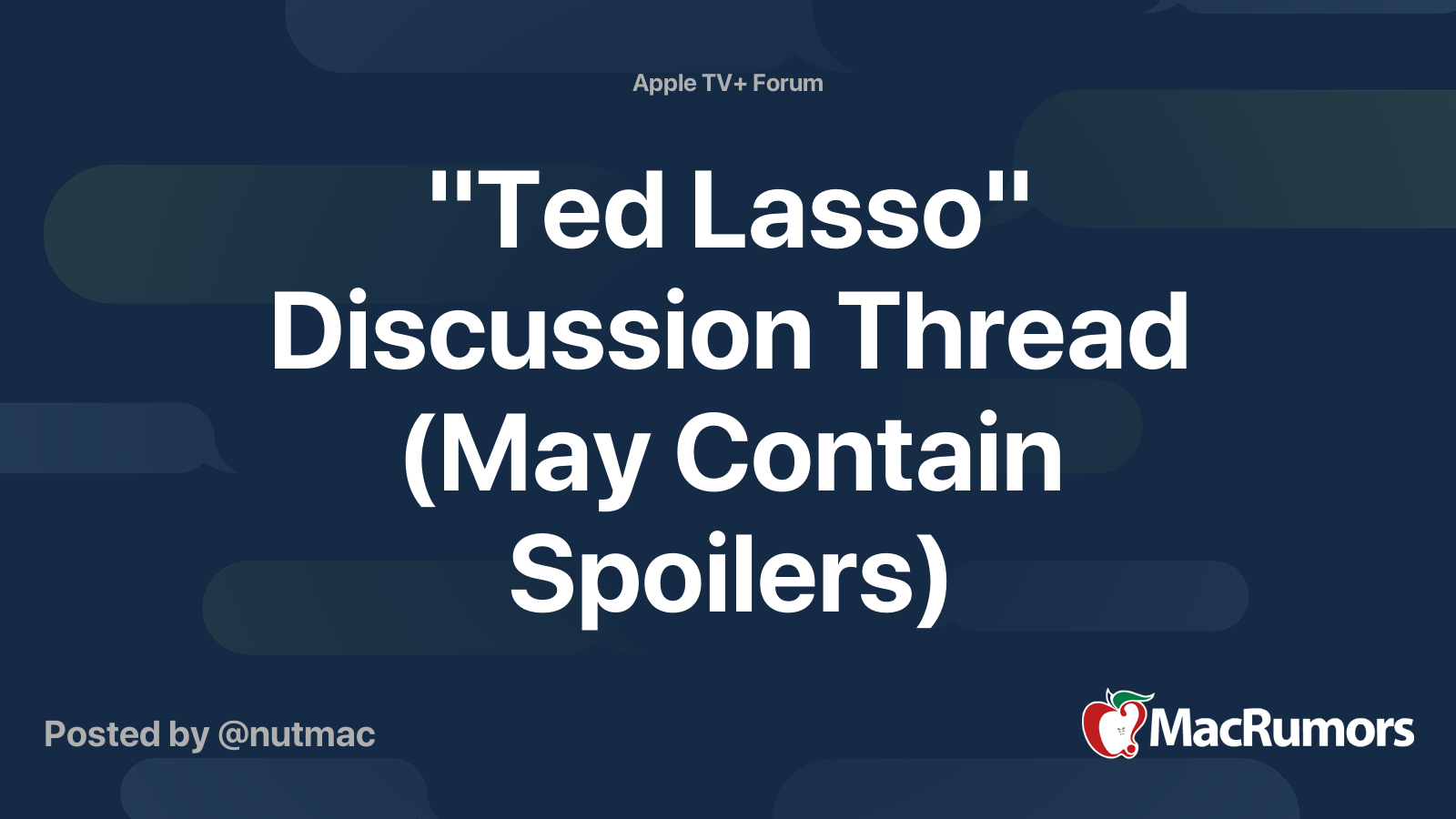 Apple TV+ Forum

"Ted Lasso" Discussion Thread (May Contain Spoilers)

Posted by @nutmac

MacRumors